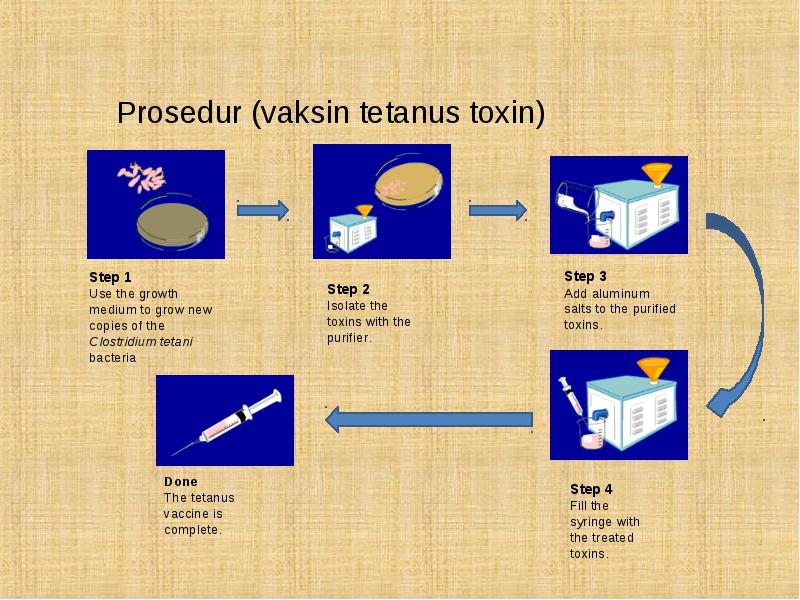 Prosedur (vaksin tetanus toxin)

Step 1
Use the growth medium to grow new copies of the Clostridium tetani bacteria

Step 2
Isolate the toxins with the purifier.

Step 3
Add aluminum salts to the purified toxins.

Step 4
Fill the syringe with the treated toxins.

Done
The tetanus vaccine is complete.